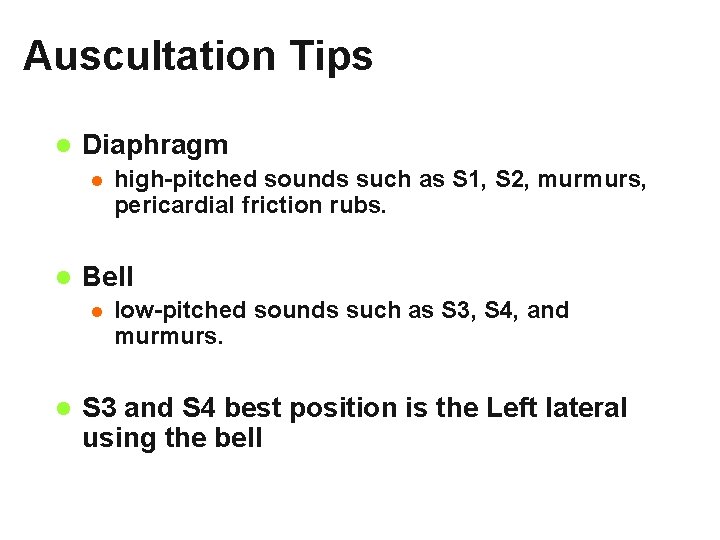 Auscultation Tips

- Diaphragm
  - high-pitched sounds such as S1, S2, murmurs, pericardial friction rubs.

- Bell
  - low-pitched sounds such as S3, S4, and murmurs.

- S3 and S4 best position is the Left lateral using the bell